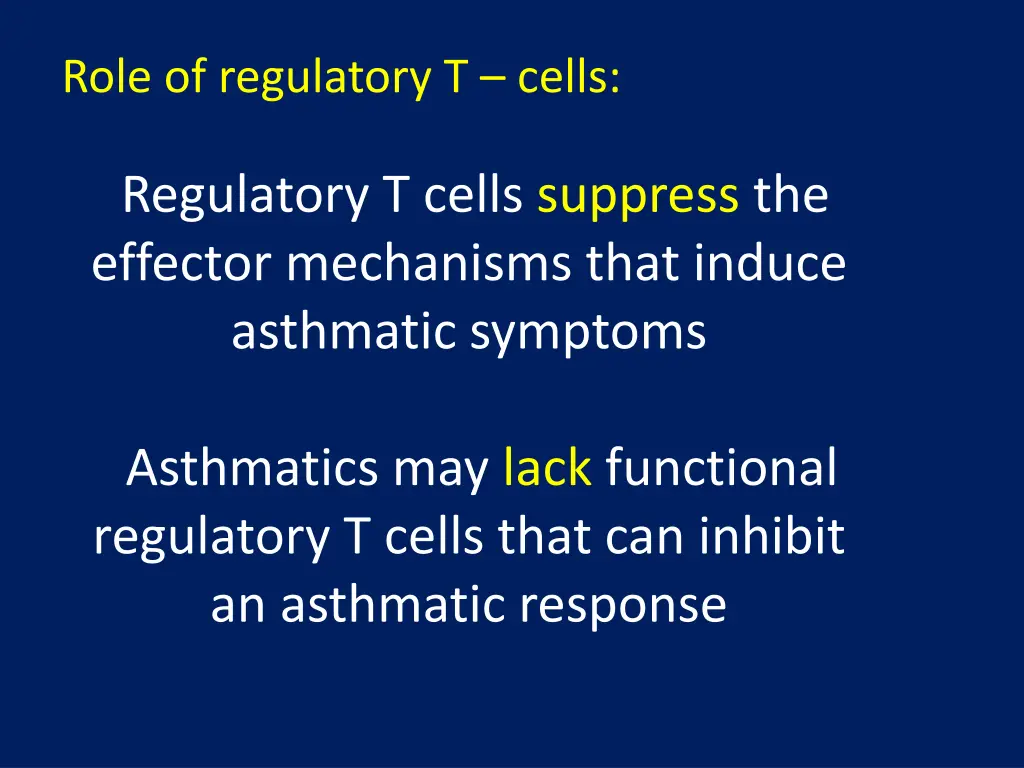 Role of regulatory T – cells:

Regulatory T cells suppress the effector mechanisms that induce asthmatic symptoms

Asthmatics may lack functional regulatory T cells that can inhibit an asthmatic response